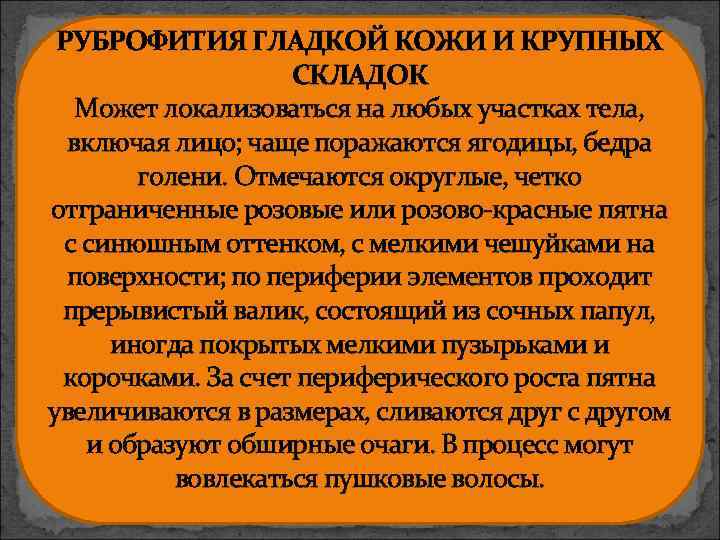 РУБРОФИТИЯ ГЛАДКОЙ КОЖИ И КРУПНЫХ СКЛАДОК
Может локализоваться на любых участках тела, включая лицо; чаще поражаются ягодицы, бедра голени. Отмечаются округлые, четко отграниченные розовые или розово-красные пятна с синюшным оттенком, с мелкими чешуйками на поверхности; по периферии элементов проходит прерывистый валик, состоящий из сочных папул, иногда покрытых мелкими пузырьками и корочками. За счет периферического роста пятна увеличиваются в размерах, сливаются друг с другом и образуют обширные очаги. В процесс могут вовлекаться пушковые волосы.